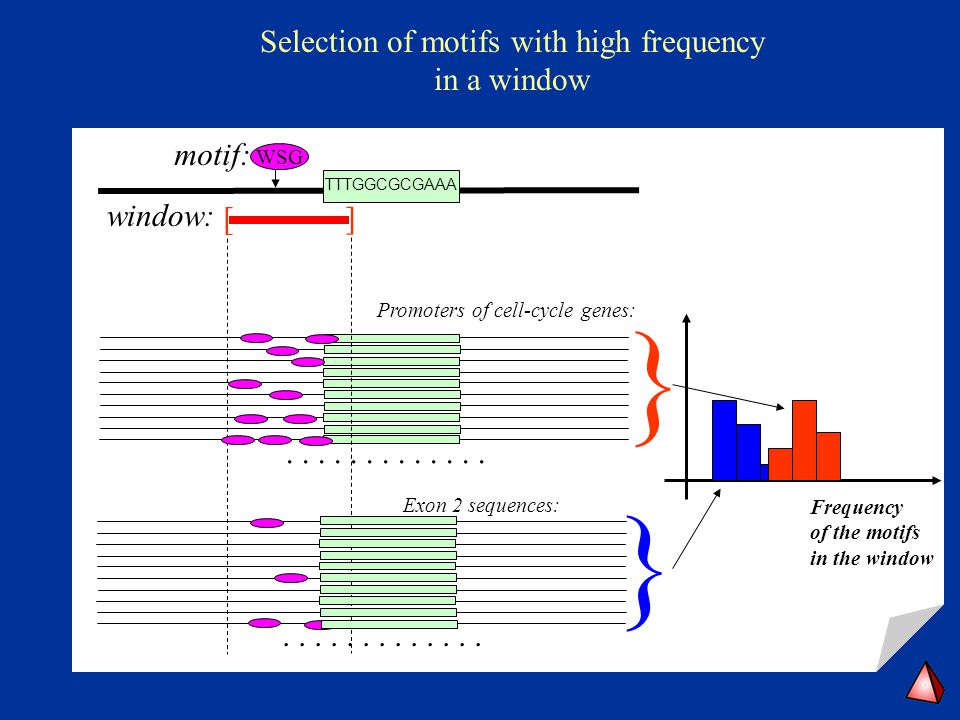 Selection of motifs with high frequency in a window

motif: WSG

TTTGGCGCGAAA

window: [ ]

Promoters of cell-cycle genes:

. . . . . . . . . . . . .

Exon 2 sequences:

. . . . . . . . . . . . .

Frequency of the motifs in the window